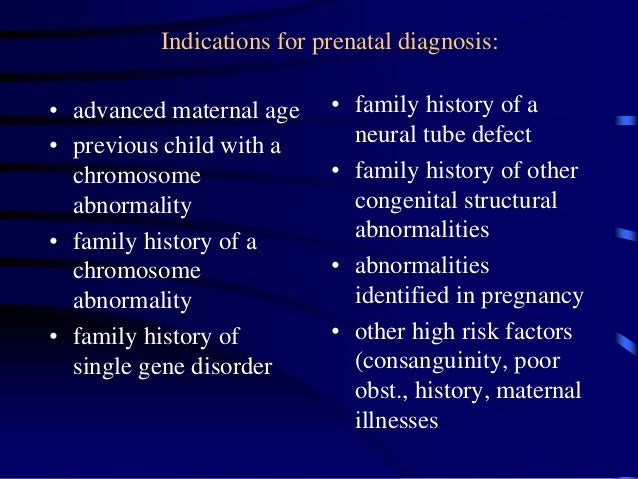 Indications for prenatal diagnosis:

• advanced maternal age
• previous child with a chromosome abnormality
• family history of a chromosome abnormality
• family history of single gene disorder

• family history of a neural tube defect
• family history of other congenital structural abnormalities
• abnormalities identified in pregnancy
• other high risk factors (consanguinity, poor obst., history, maternal illnesses